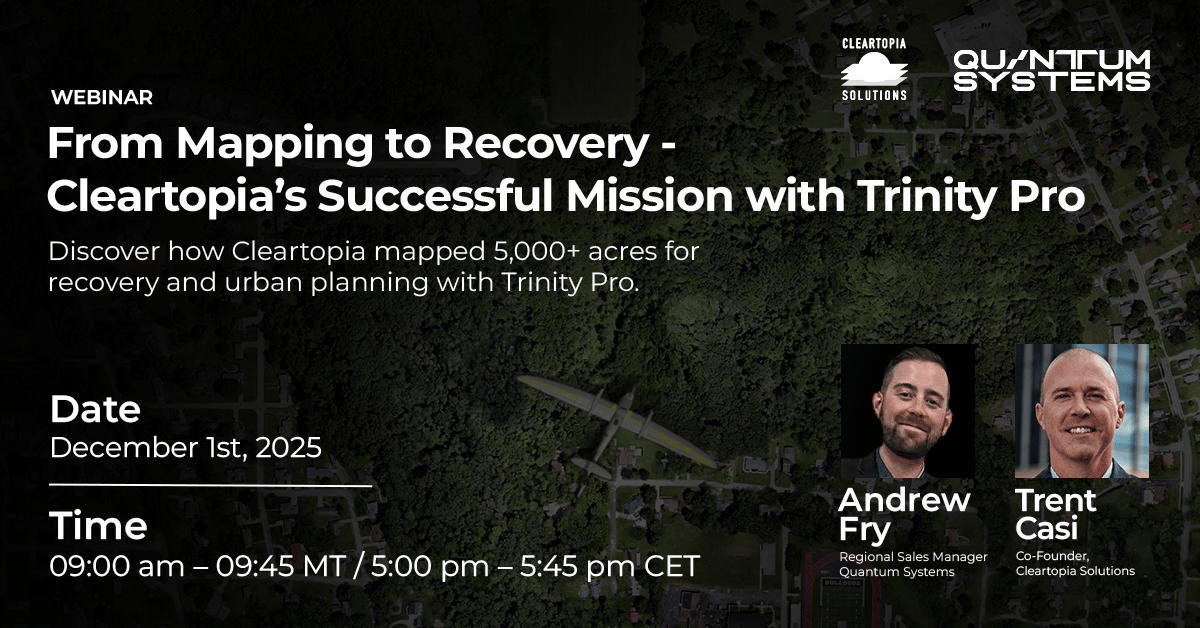 CLEARTOPIA SOLUTIONS

QUANTUM SYSTEMS

WEBINAR

From Mapping to Recovery - Cleartopia's Successful Mission with Trinity Pro

Discover how Cleartopia mapped 5,000+ acres for recovery and urban planning with Trinity Pro.

Date
December 1st, 2025

Time
09:00 am – 09:45 MT / 5:00 pm – 5:45 pm CET

Andrew Fry
Regional Sales Manager
Quantum Systems

Trent Casi
Co-Founder,
Cleartopia Solutions